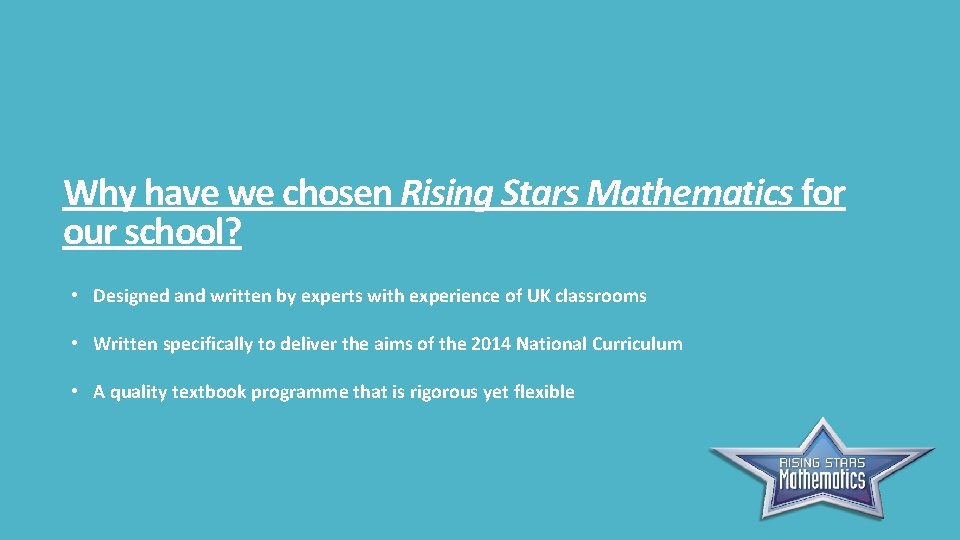 Why have we chosen Rising Stars Mathematics for our school?

• Designed and written by experts with experience of UK classrooms

• Written specifically to deliver the aims of the 2014 National Curriculum

• A quality textbook programme that is rigorous yet flexible

RISING STARS
Mathematics